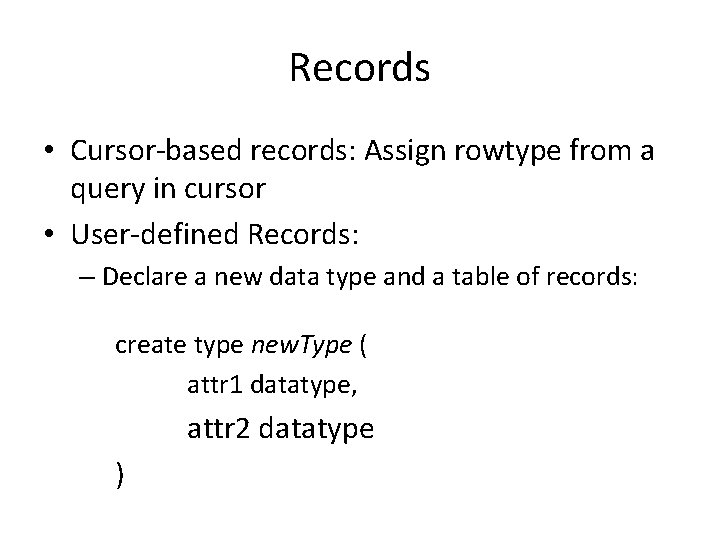 Records

• Cursor-based records: Assign rowtype from a query in cursor
• User-defined Records:
– Declare a new data type and a table of records:

create type newType (
attr1 datatype,
attr2 datatype
)